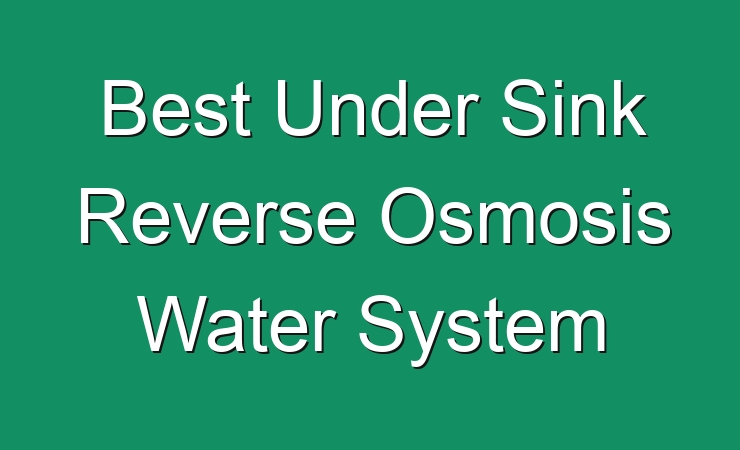 Best Under Sink Reverse Osmosis Water System